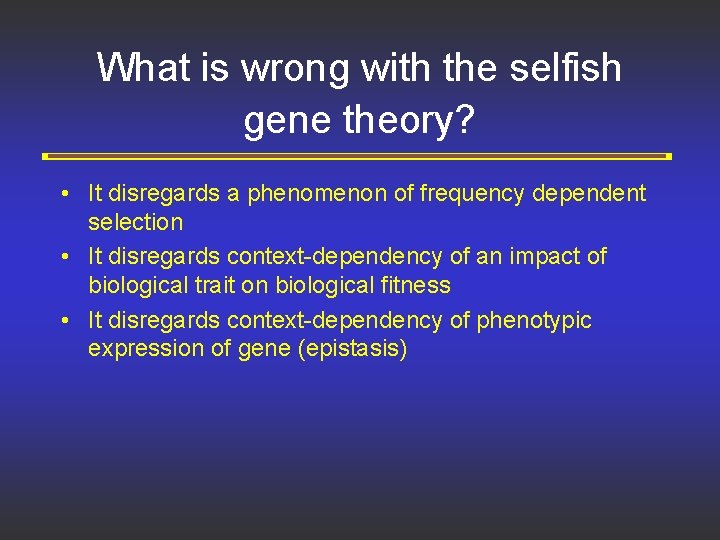 What is wrong with the selfish gene theory?

• It disregards a phenomenon of frequency dependent selection
• It disregards context-dependency of an impact of biological trait on biological fitness
• It disregards context-dependency of phenotypic expression of gene (epistasis)